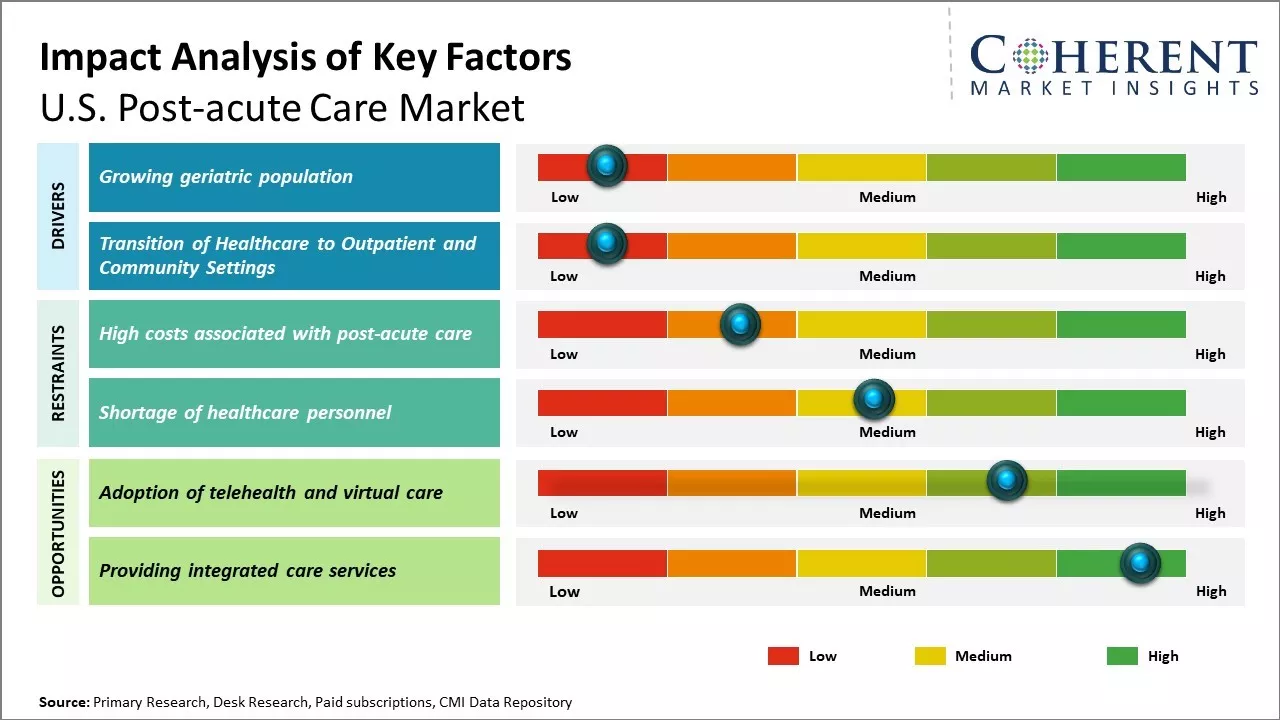 Impact Analysis of Key Factors
U.S. Post-acute Care Market

COHERENT
MARKET INSIGHTS

DRIVERS

Growing geriatric population
Low Medium High

Transition of Healthcare to Outpatient and Community Settings
Low Medium High

RESTRAINTS

High costs associated with post-acute care
Low Medium High

Shortage of healthcare personnel
Low Medium High

OPPORTUNITIES

Adoption of telehealth and virtual care
Low Medium High

Providing integrated care services
Low Medium High

Low Medium High

Source: Primary Research, Desk Research, Paid subscriptions, CMI Data Repository